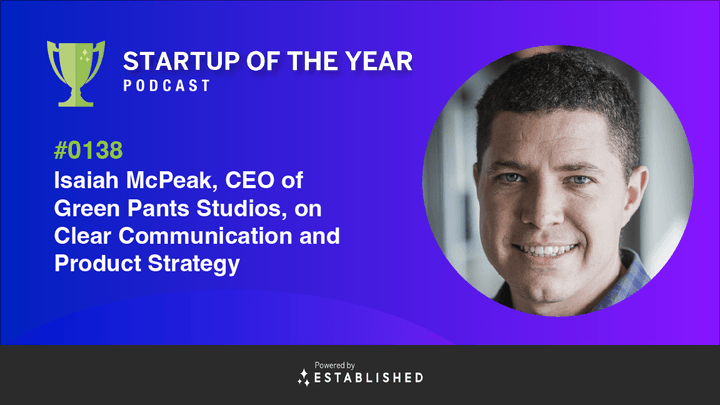 STARTUP OF THE YEAR
PODCAST

#0138
Isaiah McPeak, CEO of Green Pants Studios, on Clear Communication and Product Strategy

Powered by
ESTABLISHED